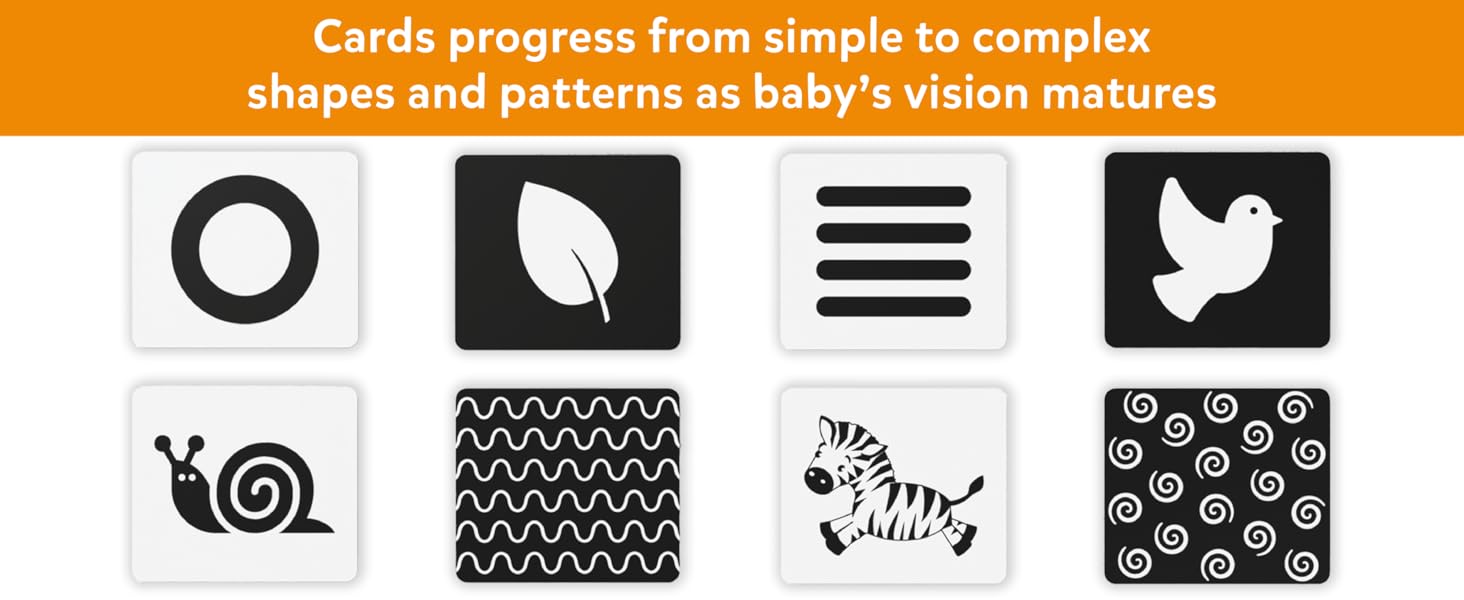 Cards progress from simple to complex shapes and patterns as baby's vision matures